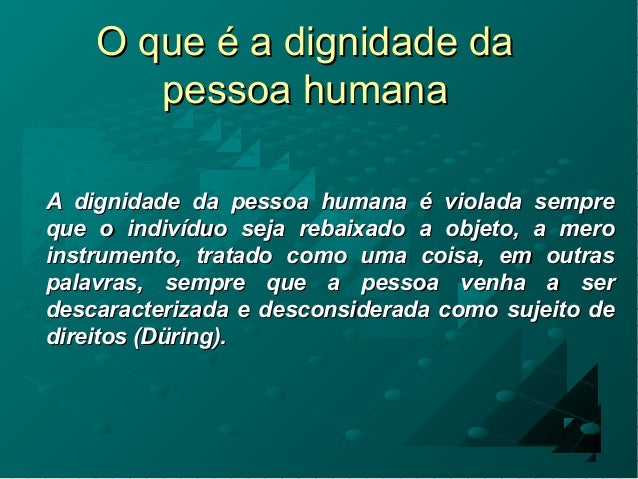 O que é a dignidade da pessoa humana

A dignidade da pessoa humana é violada sempre que o indivíduo seja rebaixado a objeto, a mero instrumento, tratado como uma coisa, em outras palavras, sempre que a pessoa venha a ser descaracterizada e desconsiderada como sujeito de direitos (Düring).